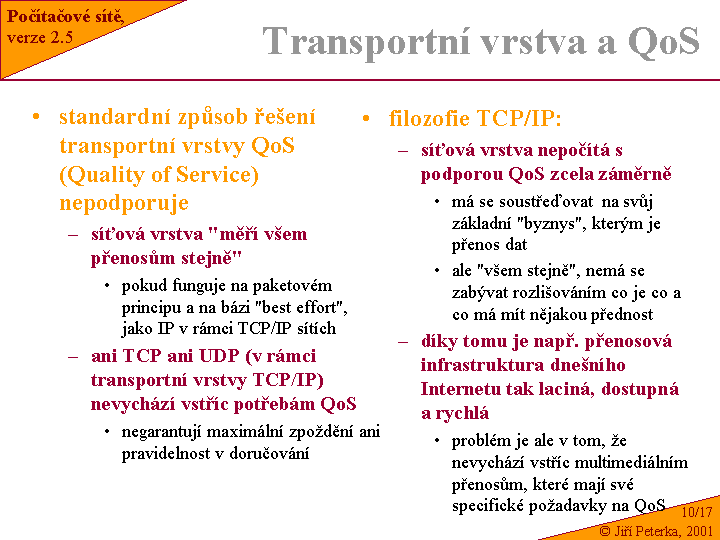 Počítačové sítě, verze 2.5

Transportní vrstva a QoS

• standardní způsob řešení transportní vrstvy QoS (Quality of Service) nepodporuje

– síťová vrstva "měří všem přenosům stejně"

• pokud funguje na paketovém principu a na bázi "best effort", jako IP v rámci TCP/IP sítích

– ani TCP ani UDP (v rámci transportní vrstvy TCP/IP) nevychází vstříc potřebám QoS

• negarantují maximální zpoždění ani pravidelnost v doručování

• filozofie TCP/IP:

– síťová vrstva nepočítá s podporou QoS zcela záměrně

• má se soustřeďovat na svůj základní "byznys", kterým je přenos dat

• ale "všem stejně", nemá se zabývat rozlišováním co je co a co má mít nějakou přednost

– díky tomu je např. přenosová infrastruktura dnešního Internetu tak laciná, dostupná a rychlá

• problém je ale v tom, že nevychází vstříc multimediálním přenosům, které mají své specifické požadavky na QoS

10/17

© Jiří Peterka, 2001